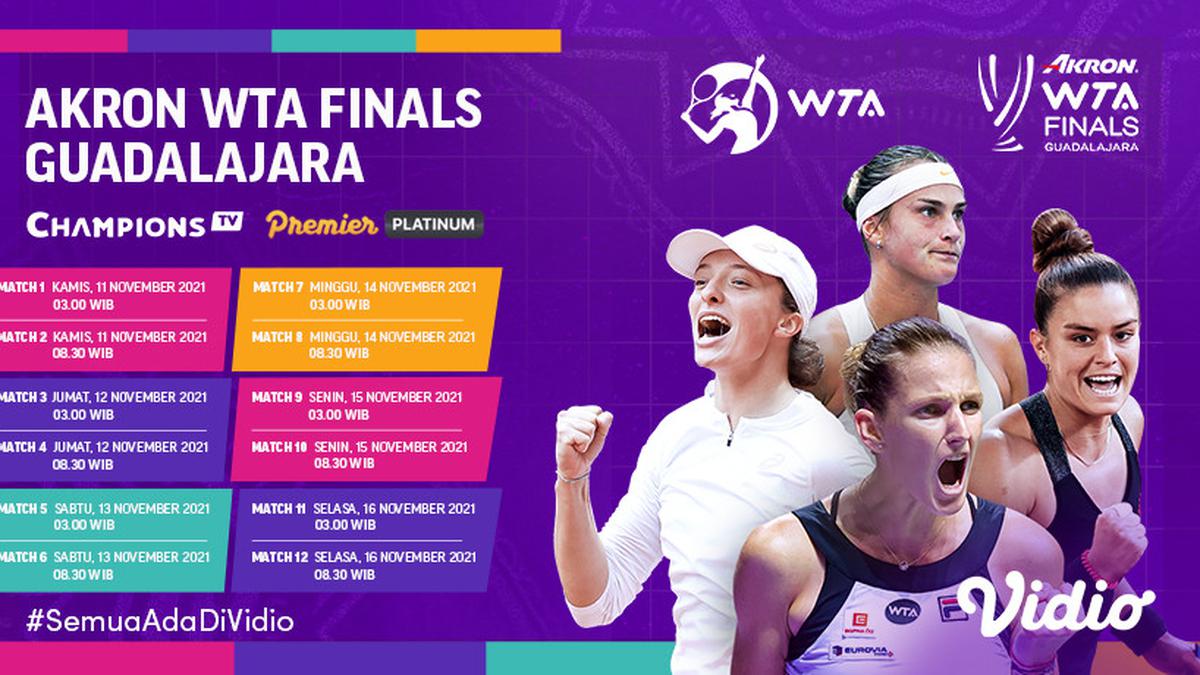 AKRON WTA FINALS GUADALAJARA

CHAMPIONS TV Premier PLATINUM

MATCH 1 KAMIS, 11 NOVEMBER 2021 03.00 WIB

MATCH 2 KAMIS, 11 NOVEMBER 2021 08.30 WIB

MATCH 3 JUMAT, 12 NOVEMBER 2021 03.00 WIB

MATCH 4 JUMAT, 12 NOVEMBER 2021 08.30 WIB

MATCH 5 SABTU, 13 NOVEMBER 2021 03.00 WIB

MATCH 6 SABTU, 13 NOVEMBER 2021 08.30 WIB

MATCH 7 MINGGU, 14 NOVEMBER 2021 03.00 WIB

MATCH 8 MINGGU, 14 NOVEMBER 2021 08.30 WIB

MATCH 9 SENIN, 15 NOVEMBER 2021 03.00 WIB

MATCH 10 SENIN, 15 NOVEMBER 2021 08.30 WIB

MATCH 11 SELASA, 16 NOVEMBER 2021 03.00 WIB

MATCH 12 SELASA, 16 NOVEMBER 2021 08.30 WIB

#SemuaAdaDiVidio

WTA

AKRON WTA FINALS GUADALAJARA

WTA

EUROVIA

Vidio